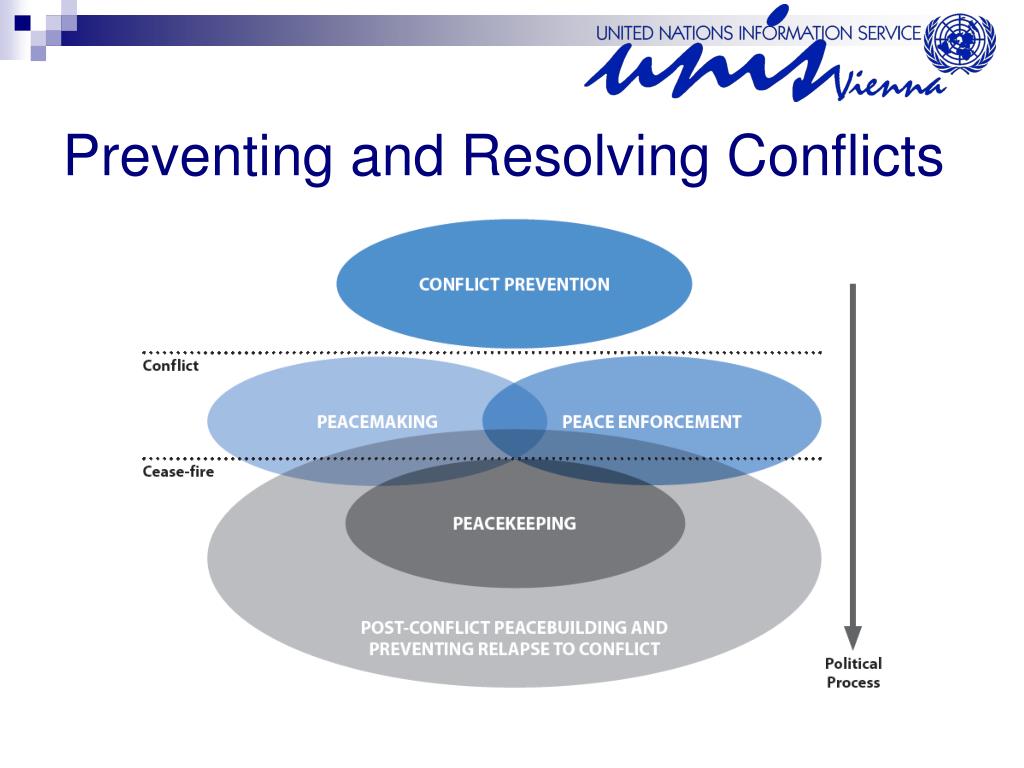 UNITED NATIONS INFORMATION SERVICE
unis Vienna

Preventing and Resolving Conflicts

CONFLICT PREVENTION

Conflict

PEACEMAKING

PEACE ENFORCEMENT

Cease-fire

PEACEKEEPING

POST-CONFLICT PEACEBUILDING AND PREVENTING RELAPSE TO CONFLICT

Political Process